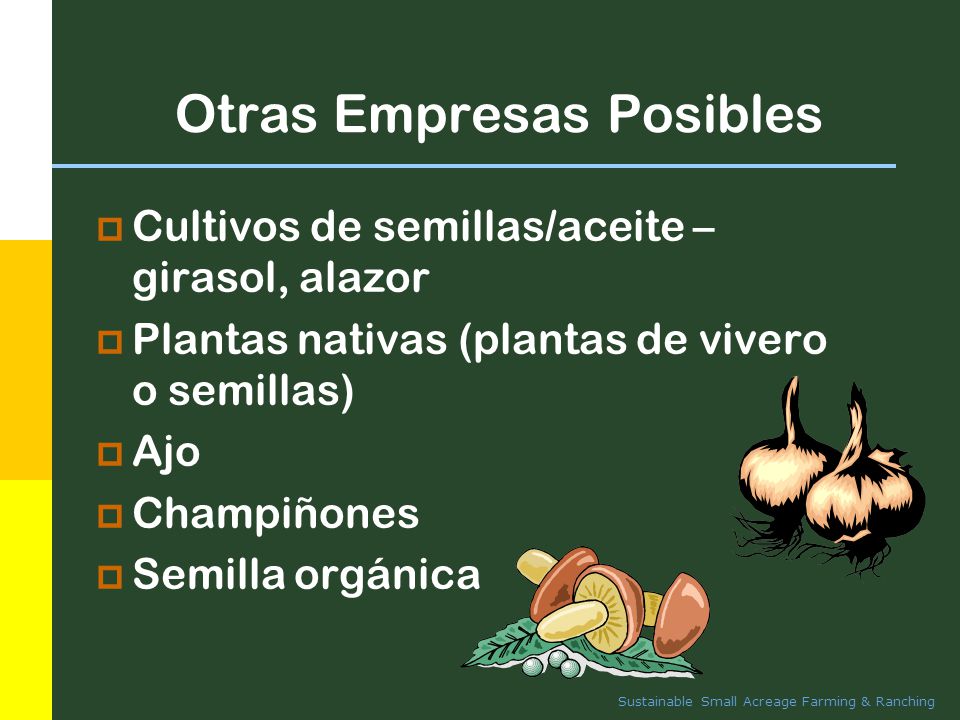 Otras Empresas Posibles

Cultivos de semillas/aceite – girasol, alazor

Plantas nativas (plantas de vivero o semillas)

Ajo

Champiñones

Semilla orgánica

Sustainable Small Acreage Farming & Ranching